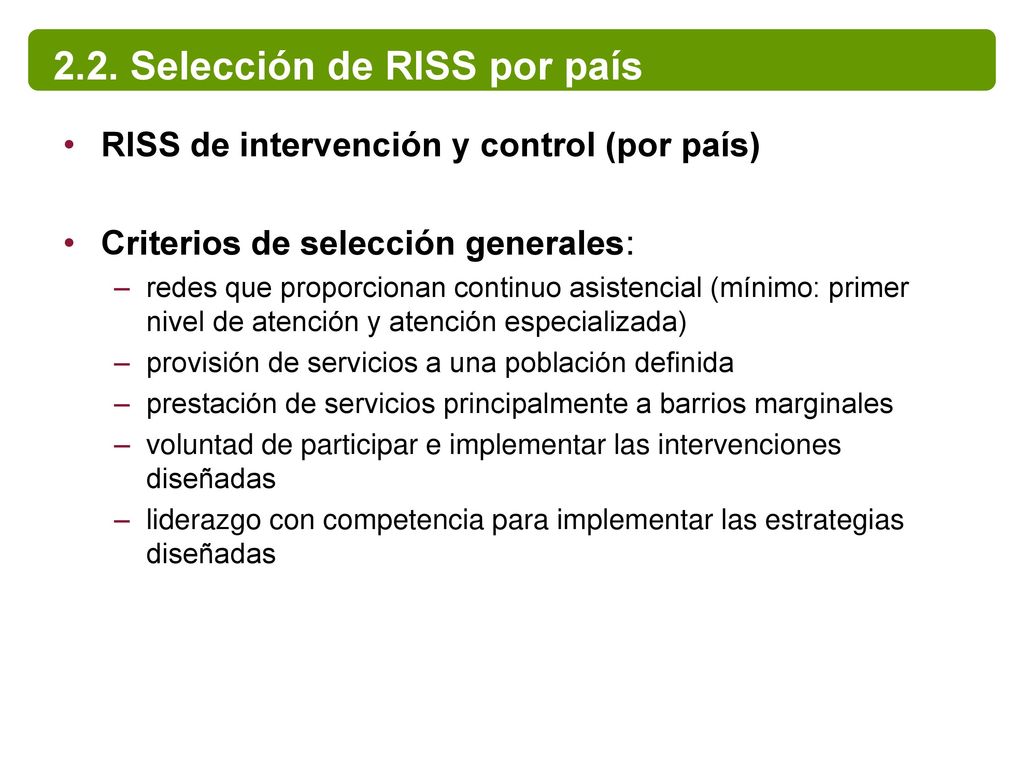 2.2. Selección de RISS por país

• RISS de intervención y control (por país)

• Criterios de selección generales:
– redes que proporcionan continuo asistencial (mínimo: primer nivel de atención y atención especializada)
– provisión de servicios a una población definida
– prestación de servicios principalmente a barrios marginales
– voluntad de participar e implementar las intervenciones diseñadas
– liderazgo con competencia para implementar las estrategias diseñadas